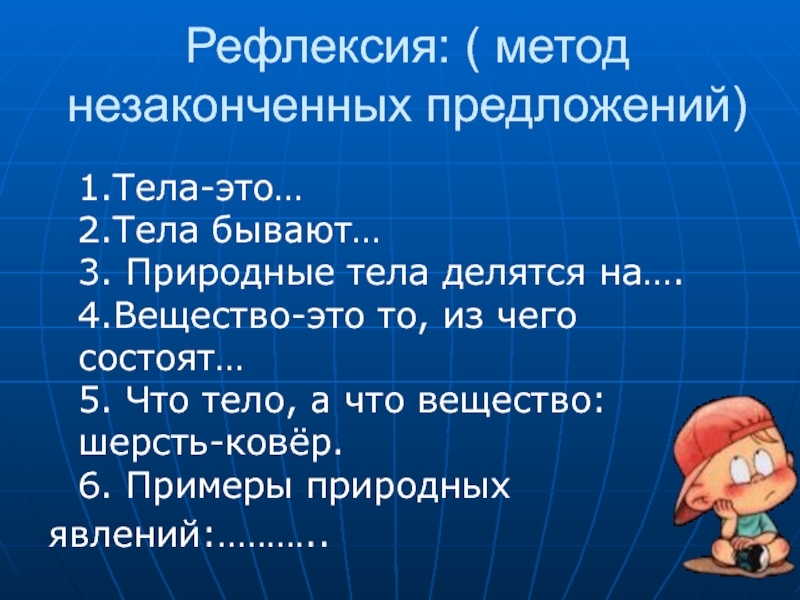 Рефлексия: ( метод незаконченных предложений)

1.Тела-это…
2.Тела бывают…
3. Природные тела делятся на….
4.Вещество-это то, из чего состоят…
5. Что тело, а что вещество: шерсть-ковёр.
6. Примеры природных явлений:………..